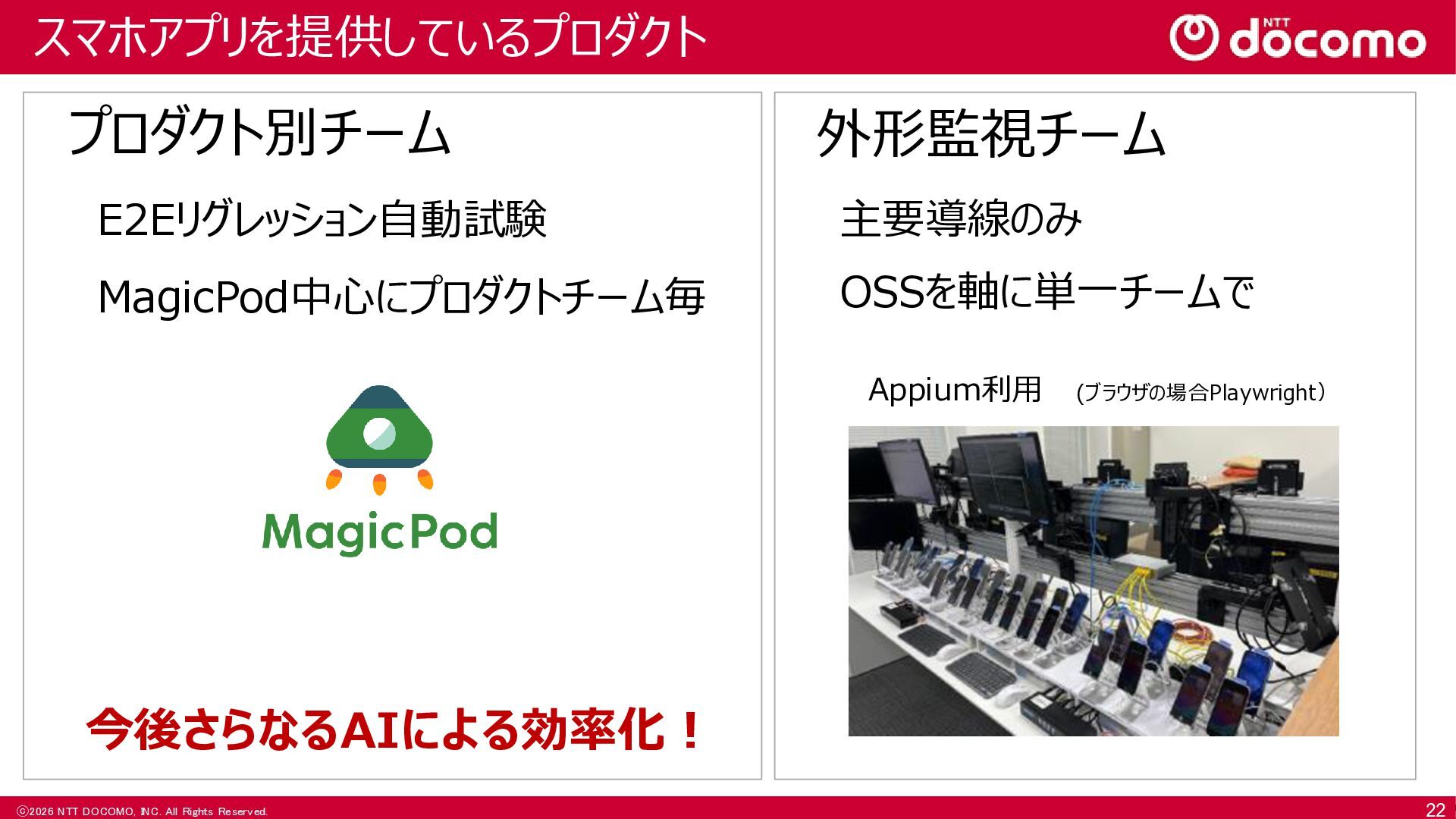 スマホアプリを提供しているプロダクト

NTT docomo

プロダクト別チーム

E2Eリグレッション自動試験

MagicPod中心にプロダクトチーム毎

MagicPod

今後さらなるAIによる効率化！

外形監視チーム

主要導線のみ

OSSを軸に単一チームで

Appium利用 (ブラウザの場合Playwright)

©2026 NTT DOCOMO, INC. All Rights Reserved.

22